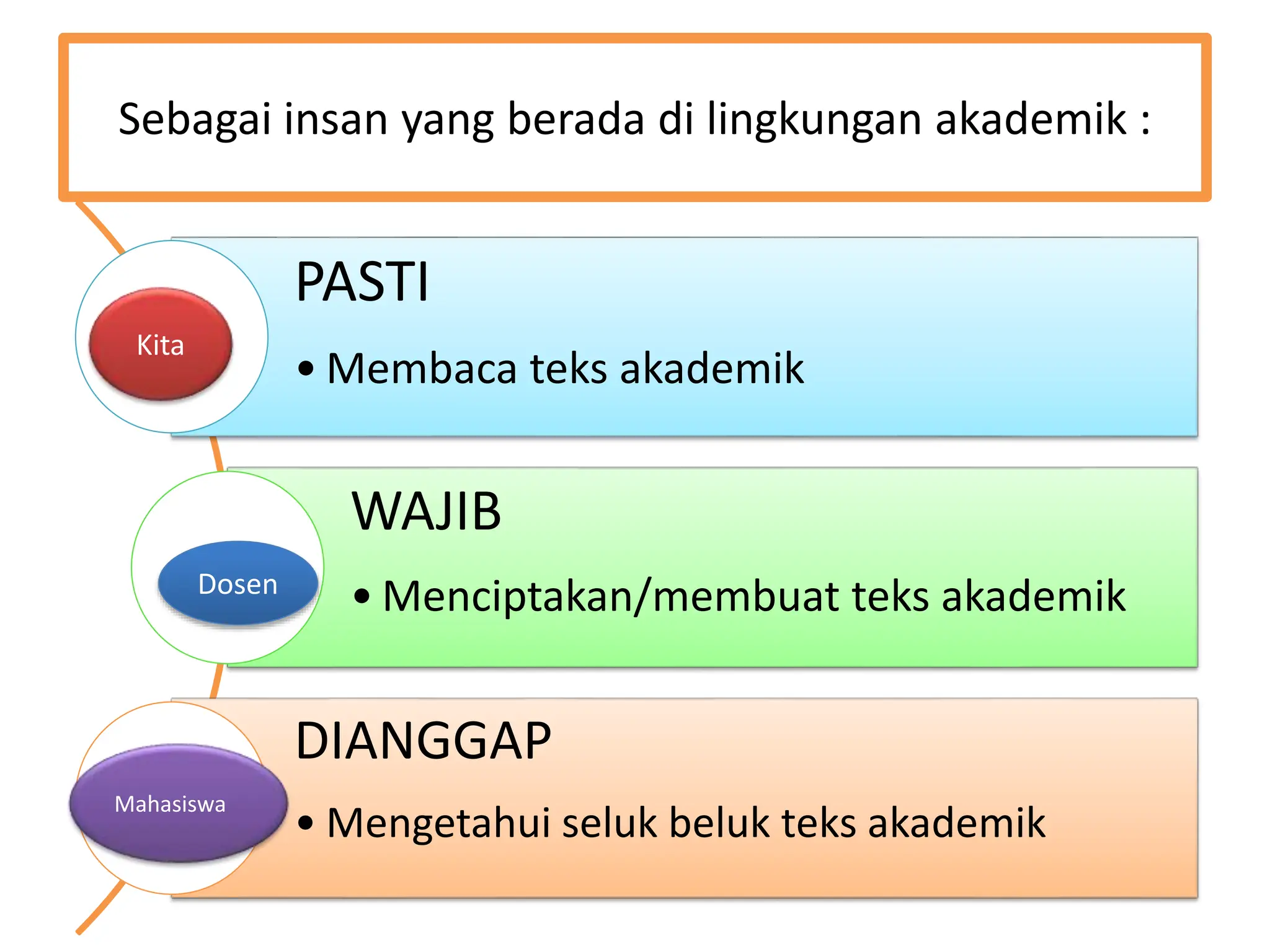 Sebagai insan yang berada di lingkungan akademik :

Kita

PASTI

• Membaca teks akademik

Dosen

WAJIB

• Menciptakan/membuat teks akademik

Mahasiswa

DIANGGAP

• Mengetahui seluk beluk teks akademik